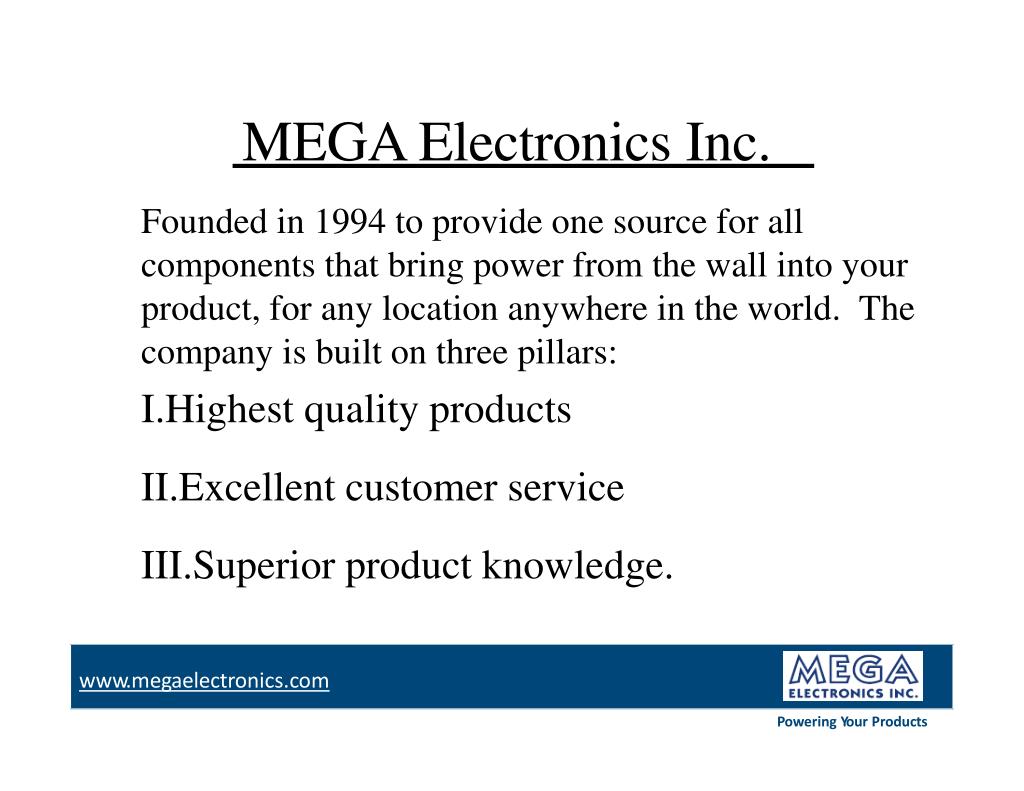 MEGA Electronics Inc.

Founded in 1994 to provide one source for all components that bring power from the wall into your product, for any location anywhere in the world. The company is built on three pillars:

I.Highest quality products

II.Excellent customer service

III.Superior product knowledge.

www.megaelectronics.com

MEGA
ELECTRONICS INC.

Powering Your Products